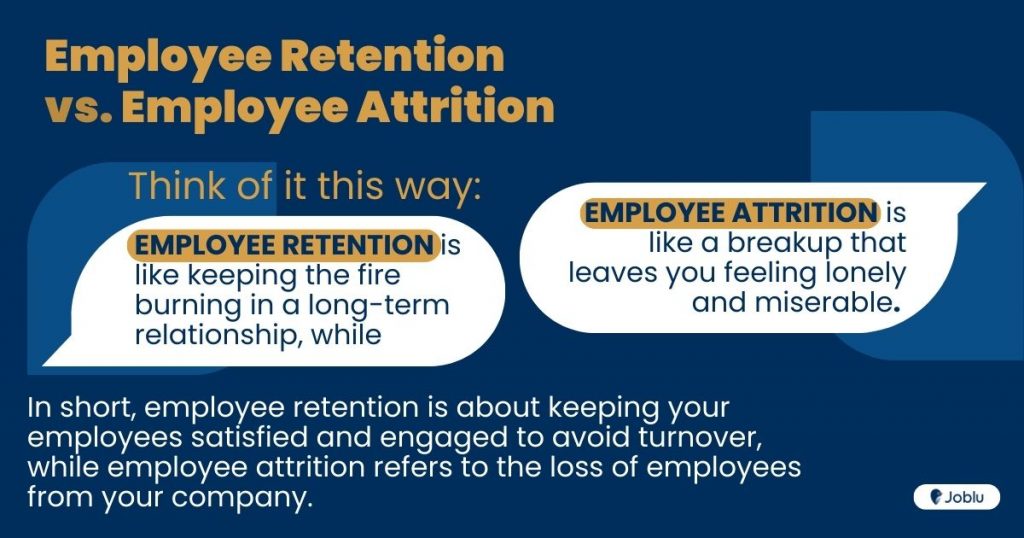 Employee Retention vs. Employee Attrition

Think of it this way:

EMPLOYEE RETENTION is like keeping the fire burning in a long-term relationship, while

EMPLOYEE ATTRITION is like a breakup that leaves you feeling lonely and miserable.

In short, employee retention is about keeping your employees satisfied and engaged to avoid turnover, while employee attrition refers to the loss of employees from your company.

Joblu